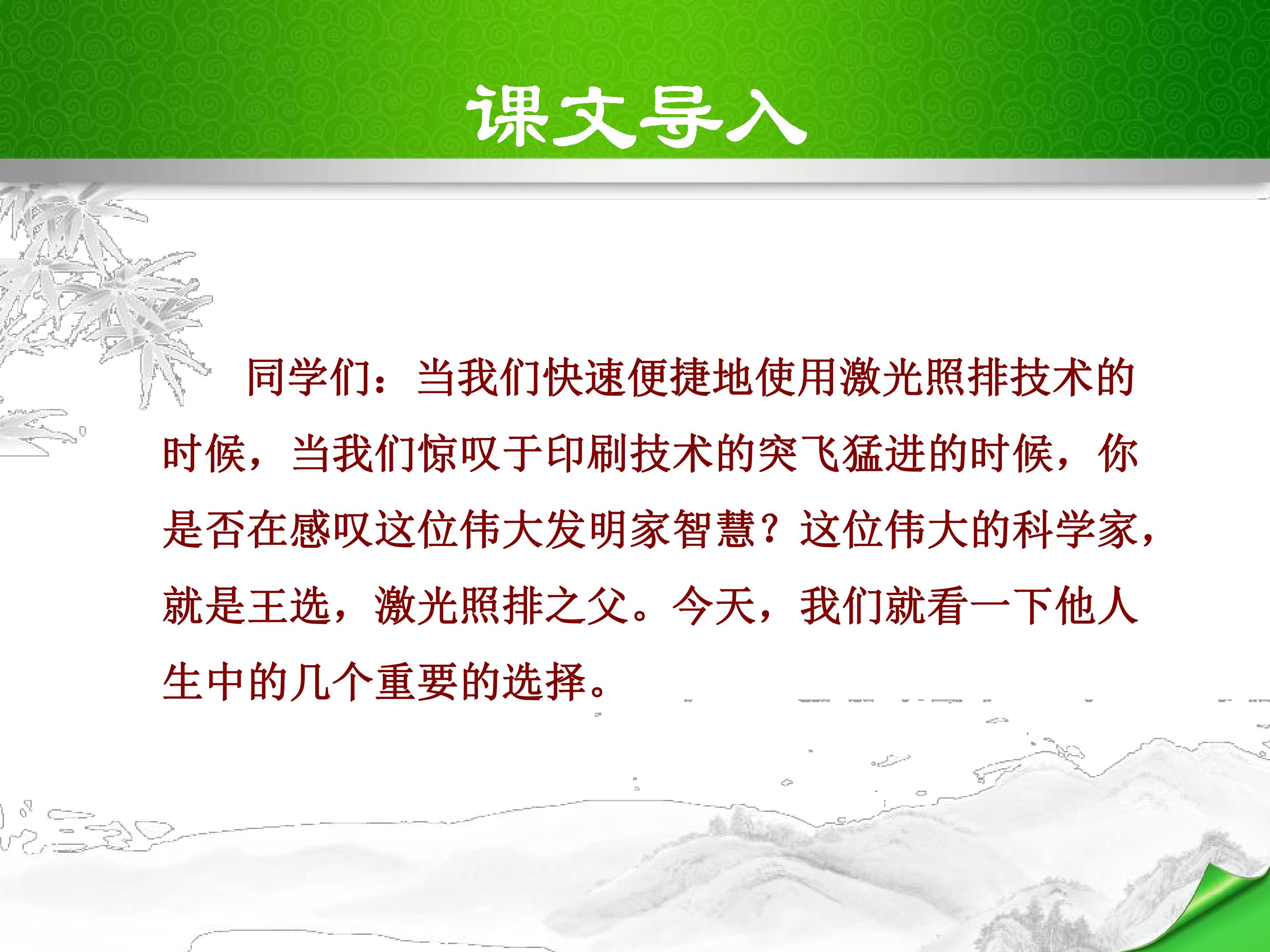 课文导入

同学们：当我们快速便捷地使用激光照排技术的时候，当我们惊叹于印刷技术的突飞猛进的时候，你是否在感叹这位伟大发明家智慧？这位伟大的科学家，就是王选，激光照排之父。今天，我们就看一下他人生中的几个重要的选择。